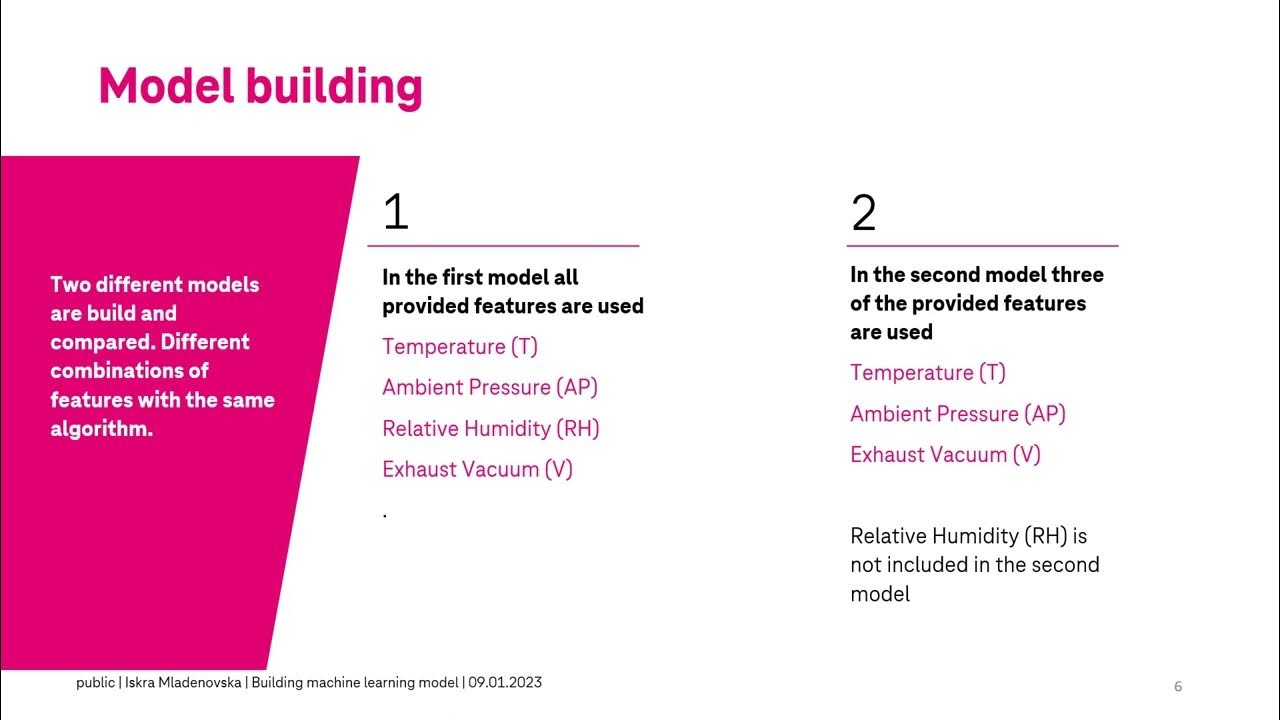 Model building

Two different models are build and compared. Different combinations of features with the same algorithm.

1

In the first model all provided features are used

Temperature (T)

Ambient Pressure (AP)

Relative Humidity (RH)

Exhaust Vacuum (V)

.

2

In the second model three of the provided features are used

Temperature (T)

Ambient Pressure (AP)

Exhaust Vacuum (V)

Relative Humidity (RH) is not included in the second model

public | Iskra Mladenovska | Building machine learning model | 09.01.2023

6